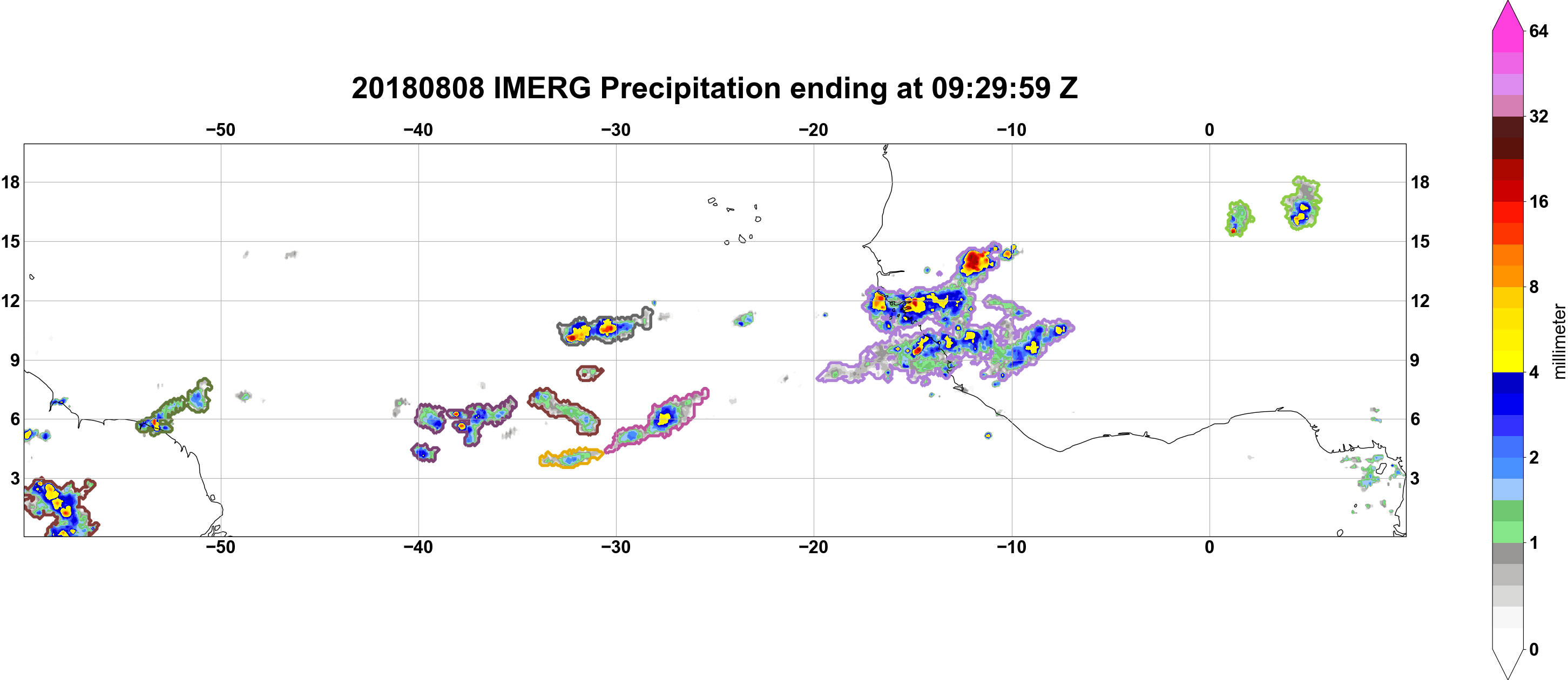 20180808 IMERG Precipitation ending at 09:29:59 Z

−50 −40 −30 −20 −10 0

18
15
12
9
6
3

18
15
12
9
6
3

−50 −40 −30 −20 −10 0

64
32
16
8
4
2
1
0
millimeter